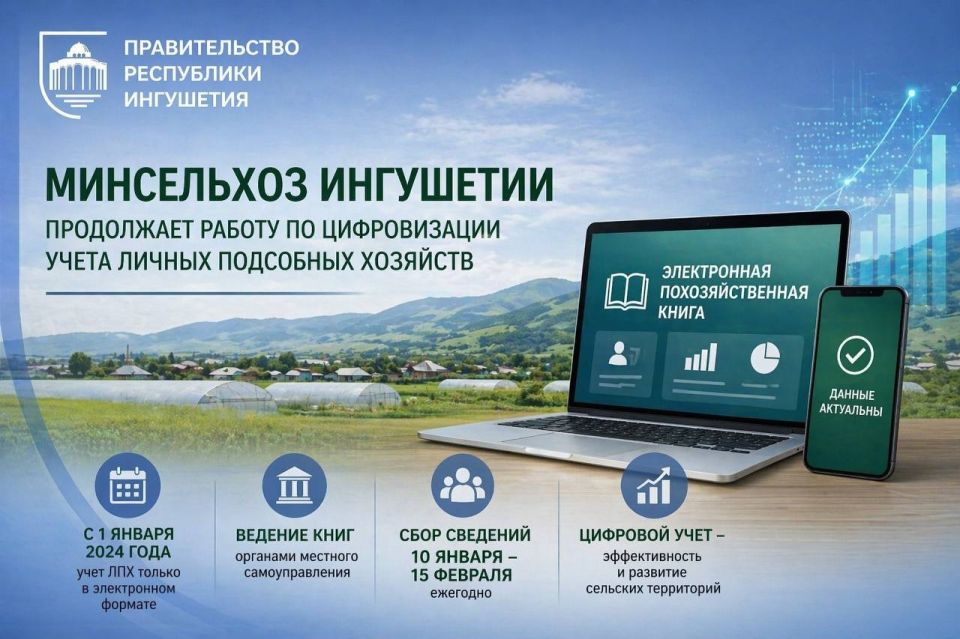 ПРАВИТЕЛЬСТВО РЕСПУБЛИКИ ИНГУШЕТИЯ

МИНСЕЛЬХОЗ ИНГУШЕТИИ

ПРОДОЛЖАЕТ РАБОТУ ПО ЦИФРОВИЗАЦИИ УЧЕТА ЛИЧНЫХ ПОДСОБНЫХ ХОЗЯЙСТВ

ЭЛЕКТРОННАЯ ПОХОЗЯЙСТВЕННАЯ КНИГА

ДАННЫЕ АКТУАЛЬНЫ

С 1 ЯНВАРЯ 2024 ГОДА
учет ЛПХ только в электронном формате

ВЕДЕНИЕ КНИГ
органами местного самоуправления

СБОР СВЕДЕНИЙ
10 ЯНВАРЯ – 15 ФЕВРАЛЯ
ежегодно

ЦИФРОВОЙ УЧЕТ –
эффективность и развитие сельских территорий